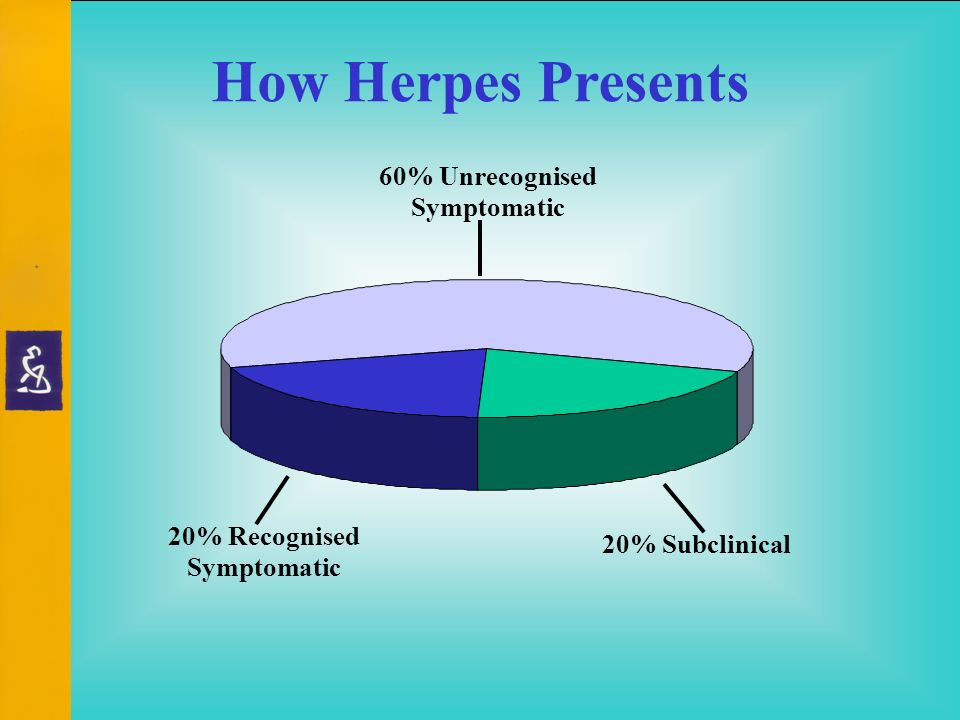 How Herpes Presents

60% Unrecognised Symptomatic

20% Recognised Symptomatic

20% Subclinical